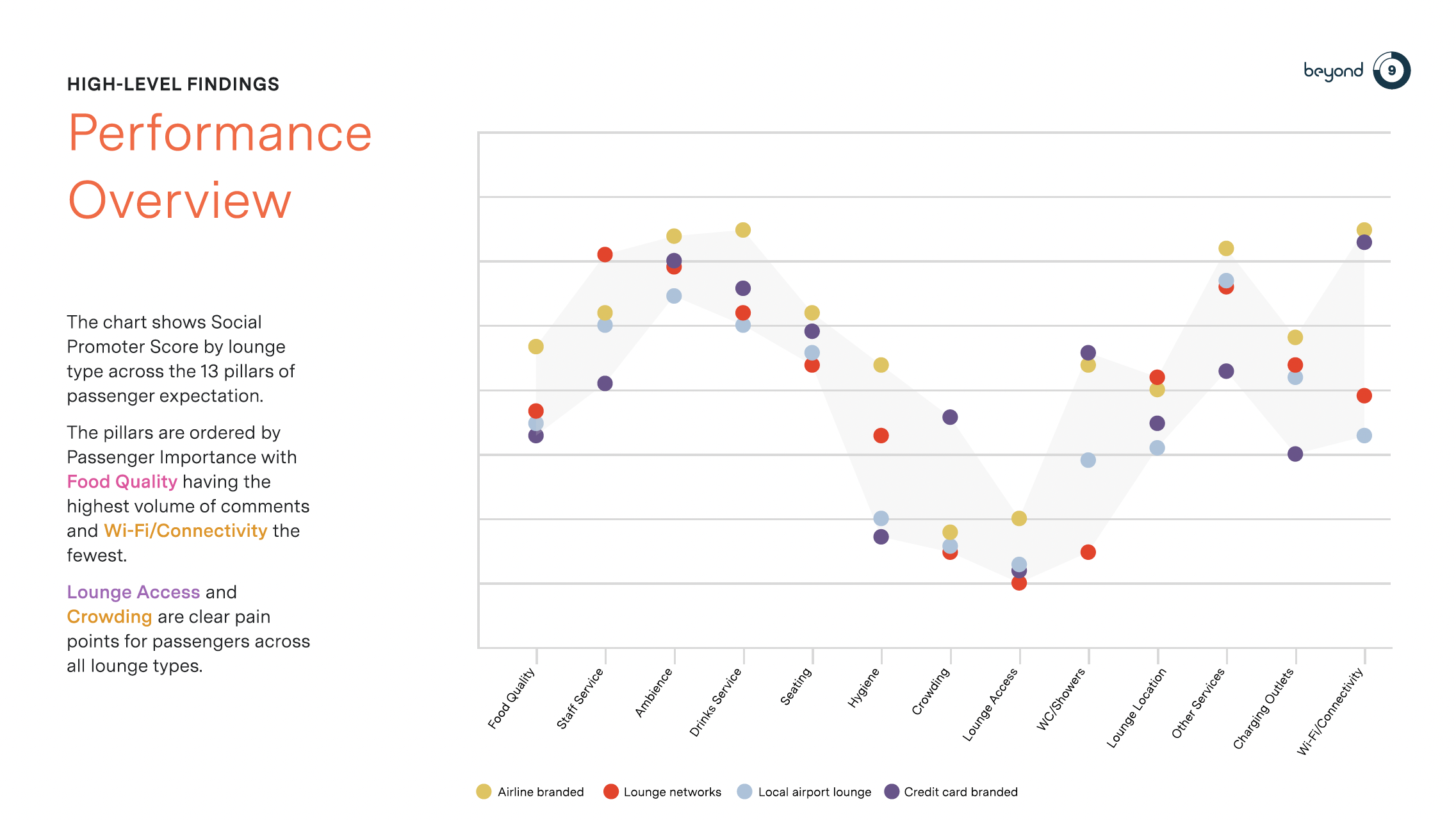 HIGH-LEVEL FINDINGS

Performance Overview

beyond 9

The chart shows Social Promoter Score by lounge type across the 13 pillars of passenger expectation.

The pillars are ordered by Passenger Importance with Food Quality having the highest volume of comments and Wi-Fi/Connectivity the fewest.

Lounge Access and Crowding are clear pain points for passengers across all lounge types.

Food Quality
Staff Service
Ambience
Drinks Service
Seating
Hygiene
Crowding
Lounge Access
WC/Showers
Lounge Location
Other Services
Charging Outlets
Wi-Fi/Connectivity

Airline branded
Lounge networks
Local airport lounge
Credit card branded